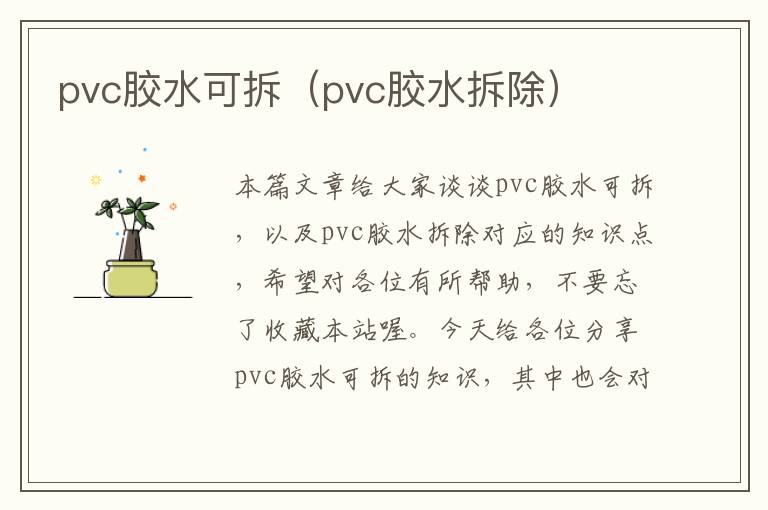 pvc胶水可拆（pvc胶水拆除）

本篇文章给大家谈谈pvc胶水可拆，以及pvc胶水拆除对应的知识点，希望对各位有所帮助，不要忘了收藏本站喔。今天给各位分享pvc胶水可拆的知识，其中也会对